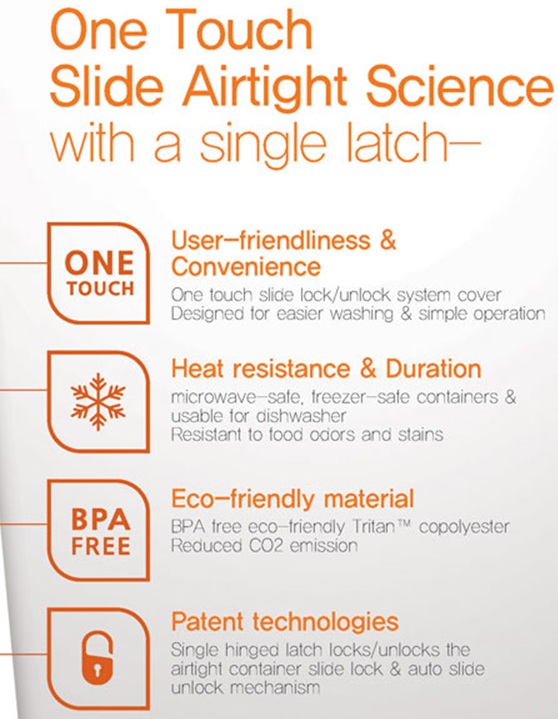 One Touch
Slide Airtight Science
with a single latch–

ONE TOUCH

User–friendliness & Convenience

One touch slide lock/unlock system cover
Designed for easier washing & simple operation

Heat resistance & Duration

microwave–safe, freezer–safe containers & usable for dishwasher
Resistant to food odors and stains

BPA FREE

Eco–friendly material

BPA free eco–friendly Tritan™ copolyester
Reduced CO2 emission

Patent technologies

Single hinged latch locks/unlocks the airtight container slide lock & auto slide unlock mechanism